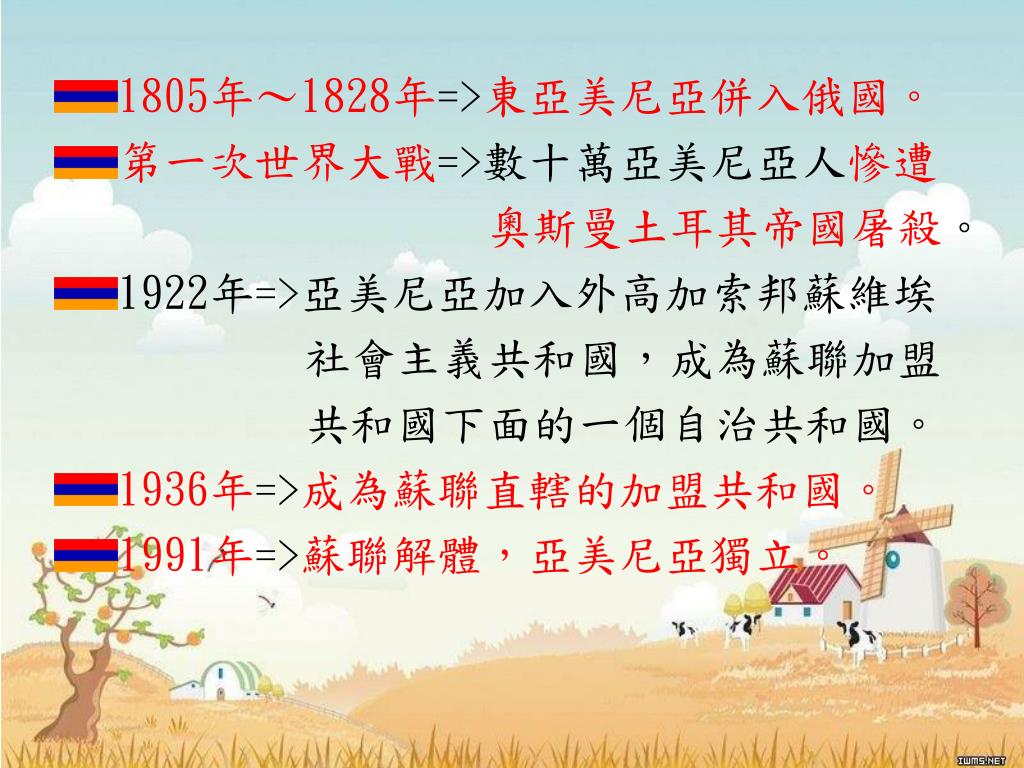 1805年～1828年=>東亞美尼亞併入俄國。

第一次世界大戰=>數十萬亞美尼亞人慘遭奧斯曼土耳其帝國屠殺。

1922年=>亞美尼亞加入外高加索邦蘇維埃社會主義共和國，成為蘇聯加盟共和國下面的一個自治共和國。

1936年=>成為蘇聯直轄的加盟共和國。

1991年=>蘇聯解體，亞美尼亞獨立。

IWMS.NET